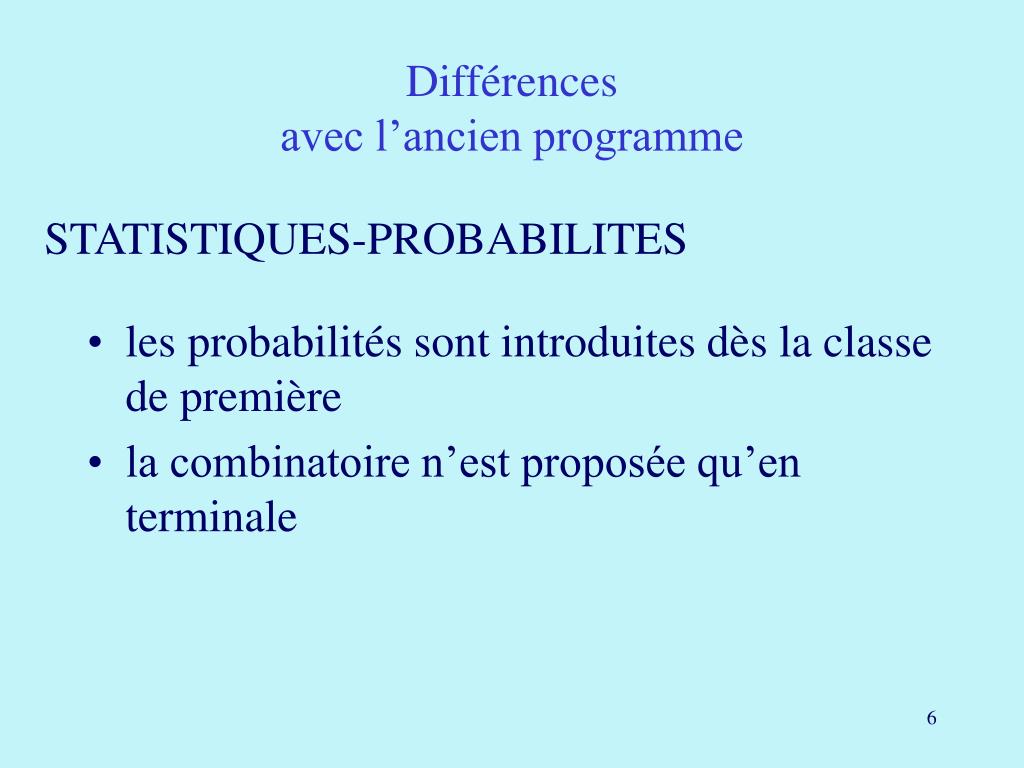 Différences
avec l’ancien programme

STATISTIQUES-PROBABILITES

• les probabilités sont introduites dès la classe de première
• la combinatoire n’est proposée qu’en terminale

6